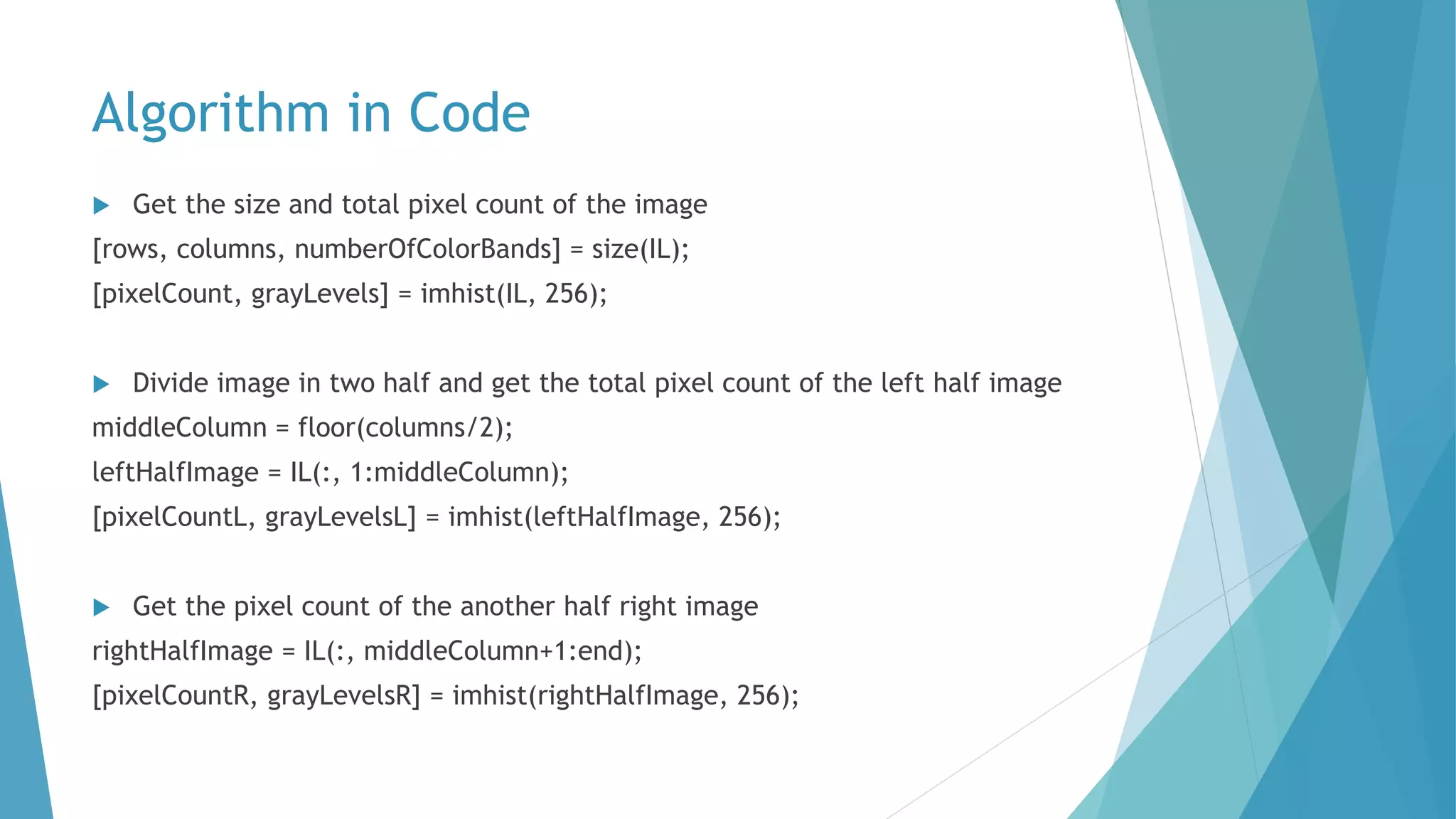 Algorithm in Code

Get the size and total pixel count of the image

[rows, columns, numberOfColorBands] = size(IL);

[pixelCount, grayLevels] = imhist(IL, 256);

Divide image in two half and get the total pixel count of the left half image

middleColumn = floor(columns/2);

leftHalfImage = IL(:, 1:middleColumn);

[pixelCountL, grayLevelsL] = imhist(leftHalfImage, 256);

Get the pixel count of the another half right image

rightHalfImage = IL(:, middleColumn+1:end);

[pixelCountR, grayLevelsR] = imhist(rightHalfImage, 256);